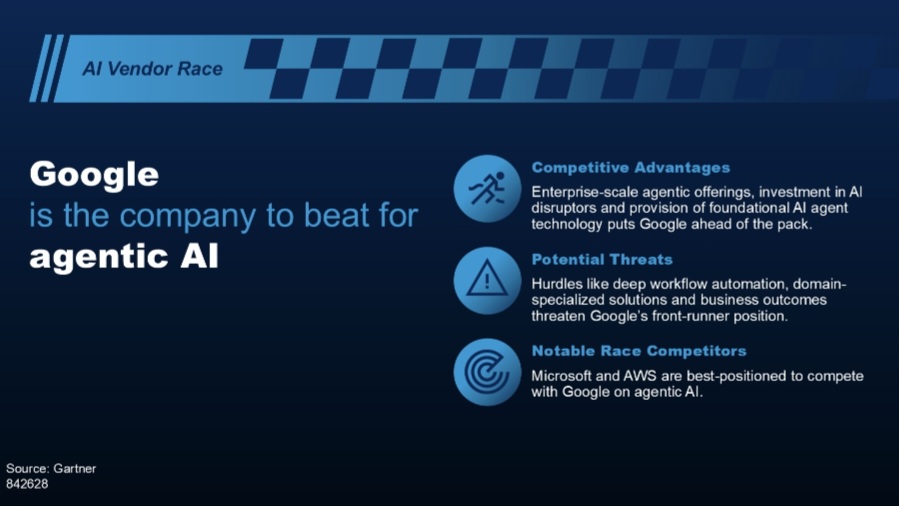 AI Vendor Race

Google
is the company to beat for
agentic AI

Competitive Advantages
Enterprise-scale agentic offerings, investment in AI disruptors and provision of foundational AI agent technology puts Google ahead of the pack.

Potential Threats
Hurdles like deep workflow automation, domain-specialized solutions and business outcomes threaten Google's front-runner position.

Notable Race Competitors
Microsoft and AWS are best-positioned to compete with Google on agentic AI.

Source: Gartner
842628